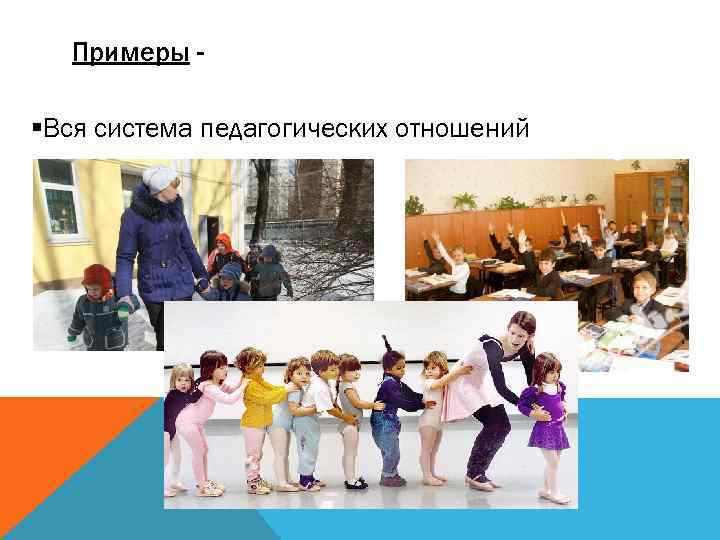 Примеры -

▪Вся система педагогических отношений